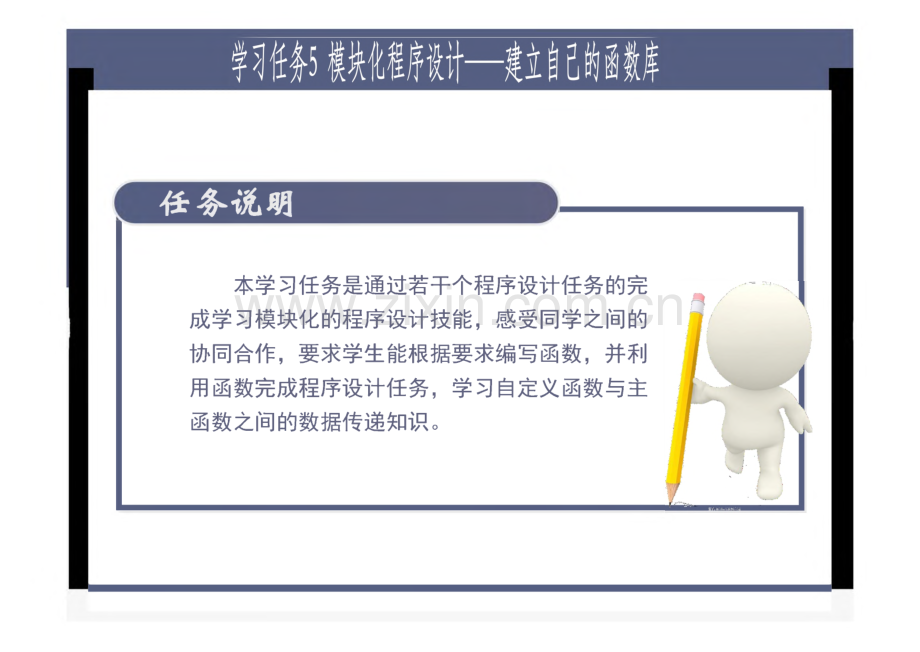 学习任务5 模块化程序设计——建立自己的函数库

任务说明

本学习任务是通过若干个程序设计任务的完成学习模块化的程序设计技能，感受同学之间的协同合作，要求学生能根据要求编写函数，并利用函数完成程序设计任务，学习自定义函数与主函数之间的数据传递知识。

zixin.com.cn